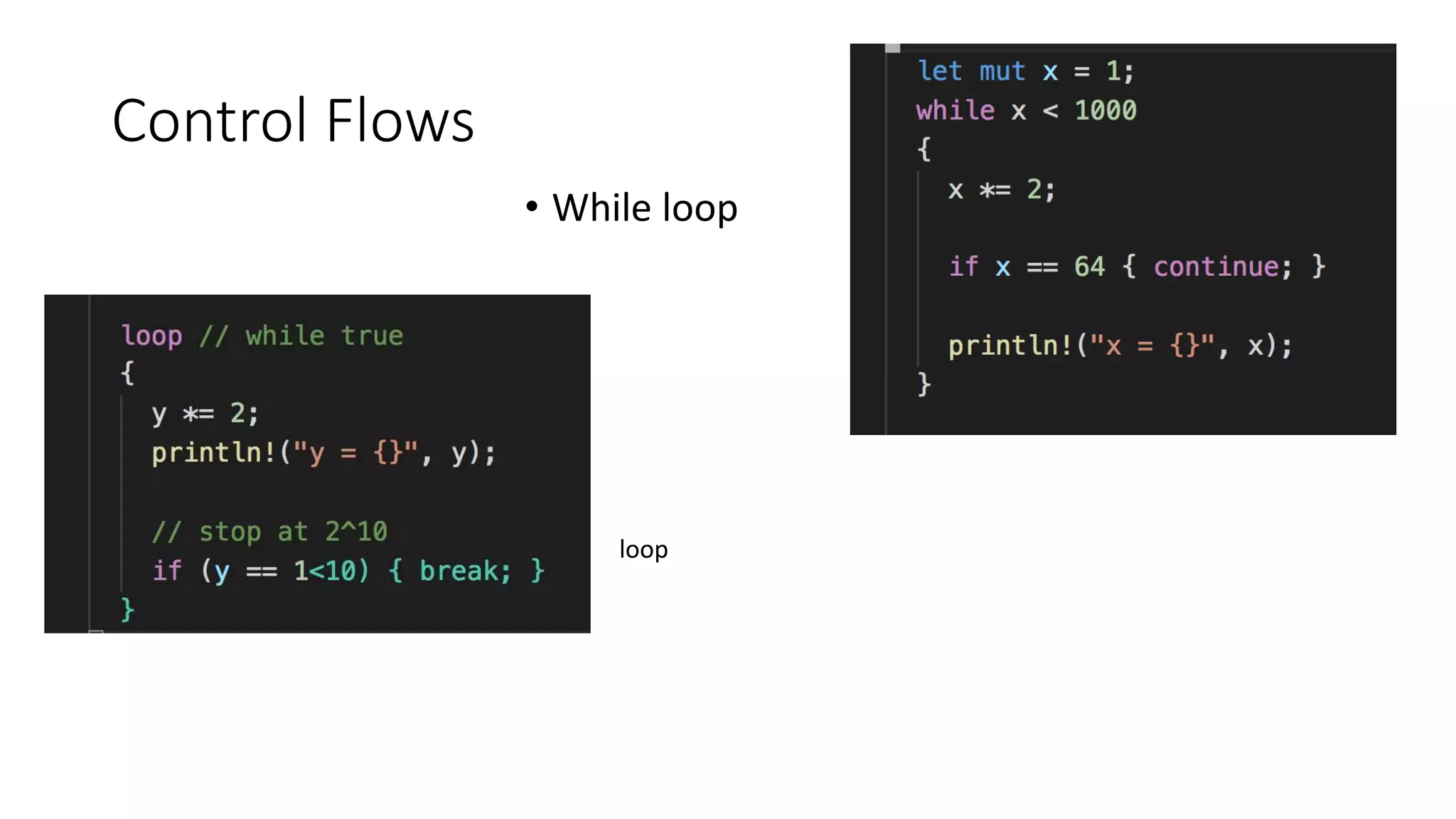 Control Flows

• While loop

let mut x = 1;
while x < 1000
{
  x *= 2;

  if x == 64 { continue; }

  println!("x = {}", x);
}

loop // while true
{
  y *= 2;
  println!("y = {}", y);

  // stop at 2^10
  if (y == 1<10) { break; }
}

loop